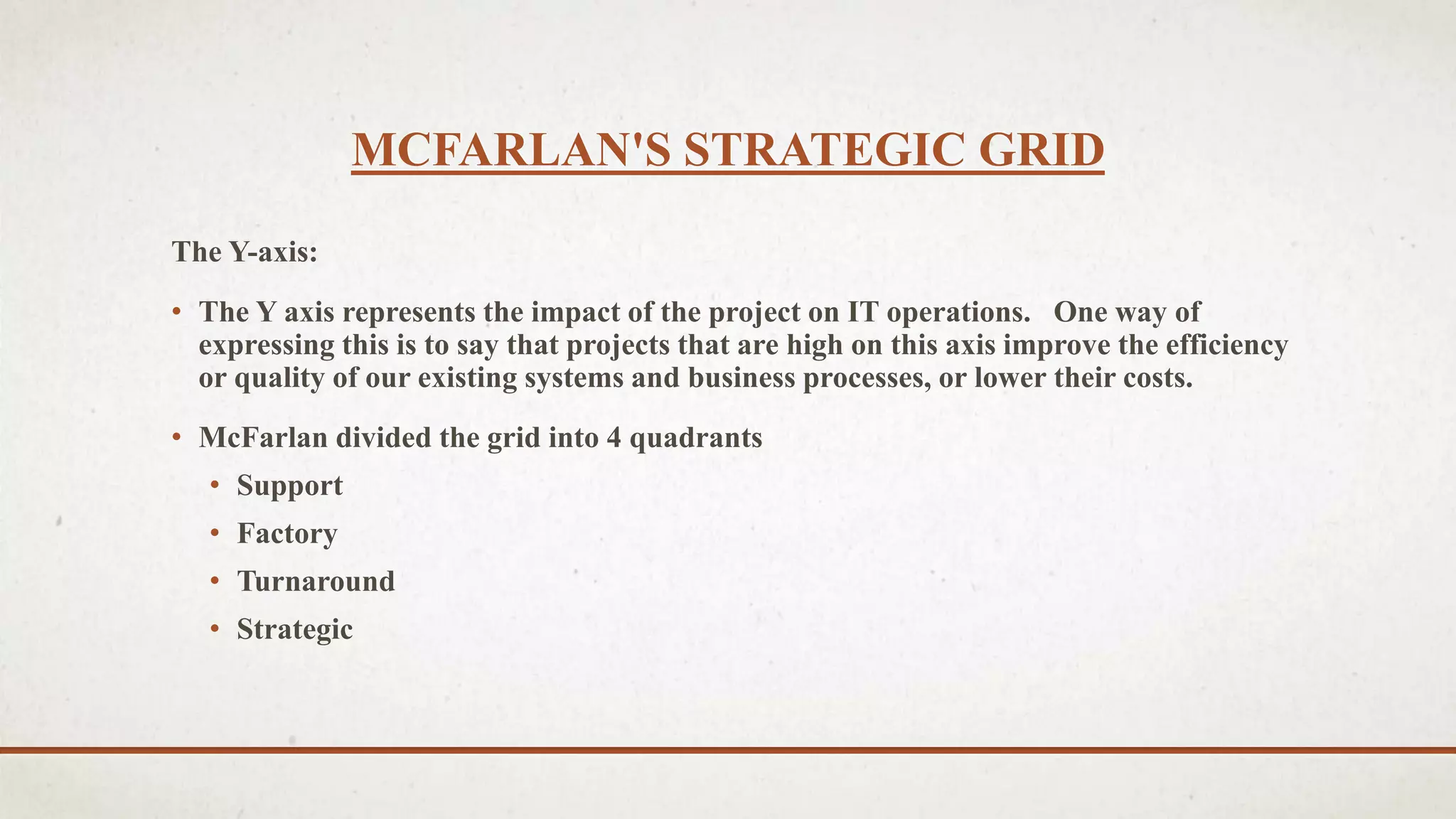 MCFARLAN'S STRATEGIC GRID

The Y-axis:

• The Y axis represents the impact of the project on IT operations. One way of expressing this is to say that projects that are high on this axis improve the efficiency or quality of our existing systems and business processes, or lower their costs.

• McFarlan divided the grid into 4 quadrants
  • Support
  • Factory
  • Turnaround
  • Strategic